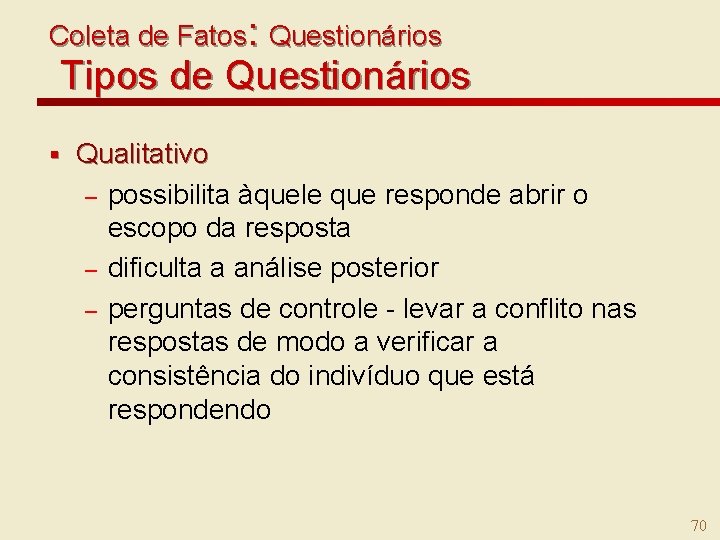 Coleta de Fatos: Questionários
Tipos de Questionários

▪ Qualitativo
– possibilita àquele que responde abrir o escopo da resposta
– dificulta a análise posterior
– perguntas de controle - levar a conflito nas respostas de modo a verificar a consistência do indivíduo que está respondendo

70